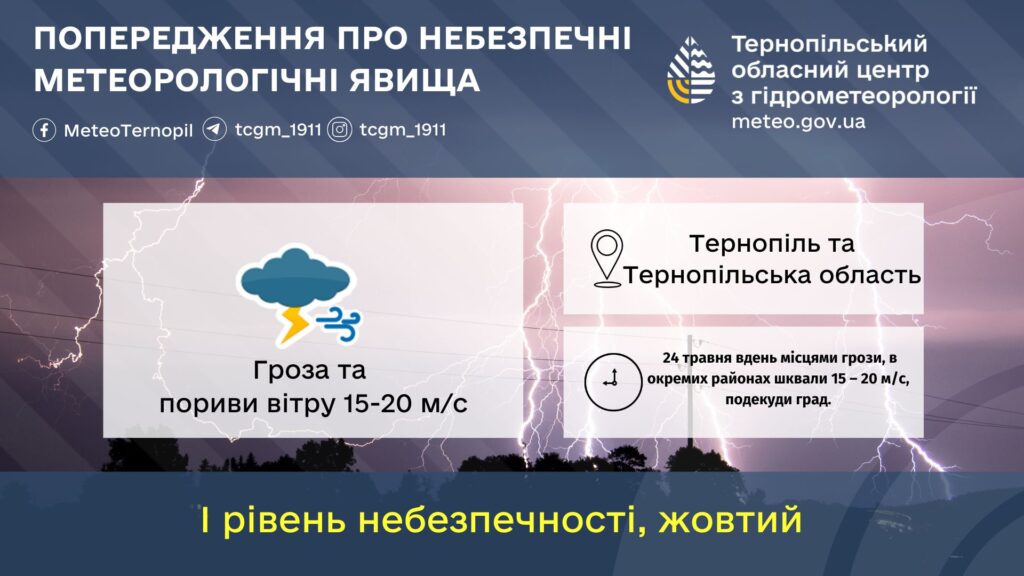 ПОПЕРЕДЖЕННЯ ПРО НЕБЕЗПЕЧНІ МЕТЕОРОЛОГІЧНІ ЯВИЩА

MeteoTernopil tcgm_1911 tcgm_1911

Тернопільський обласний центр з гідрометеорології
meteo.gov.ua

Гроза та пориви вітру 15-20 м/с

Тернопіль та Тернопільська область

24 травня вдень місцями грози, в окремих районах шквали 15 – 20 м/с, подекуди град.

І рівень небезпечності, жовтий